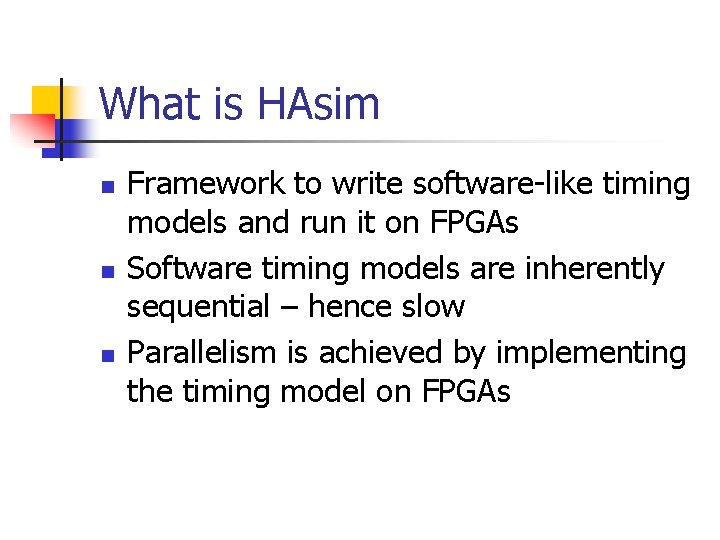 What is HAsim

- Framework to write software-like timing models and run it on FPGAs
- Software timing models are inherently sequential – hence slow
- Parallelism is achieved by implementing the timing model on FPGAs